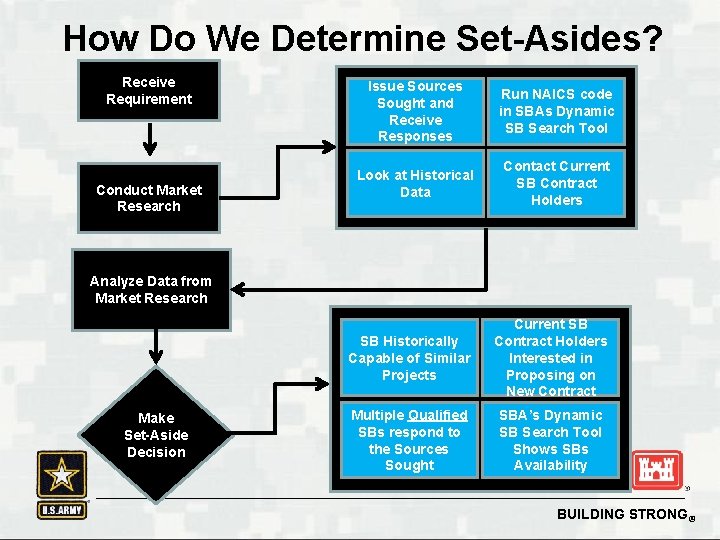 How Do We Determine Set-Asides?

Receive Requirement

Conduct Market Research

Issue Sources Sought and Receive Responses

Run NAICS code in SBAs Dynamic SB Search Tool

Look at Historical Data

Contact Current SB Contract Holders

Analyze Data from Market Research

Make Set-Aside Decision

SB Historically Capable of Similar Projects

Current SB Contract Holders Interested in Proposing on New Contract

Multiple Qualified SBs respond to the Sources Sought

SBA's Dynamic SB Search Tool Shows SBs Availability

U.S.ARMY

BUILDING STRONG®